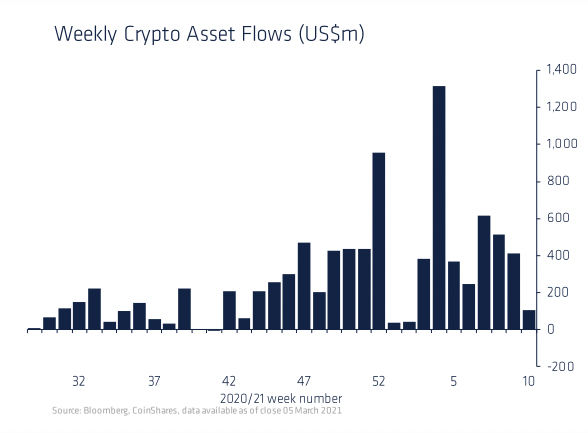 Weekly Crypto Asset Flows (US$m)

1,400
1,200
1,000
800
600
400
200
0
-200

32
37
42
47
52
5
10

2020/21 week number

Source: Bloomberg, CoinShares, data available as of close 05 March 2021